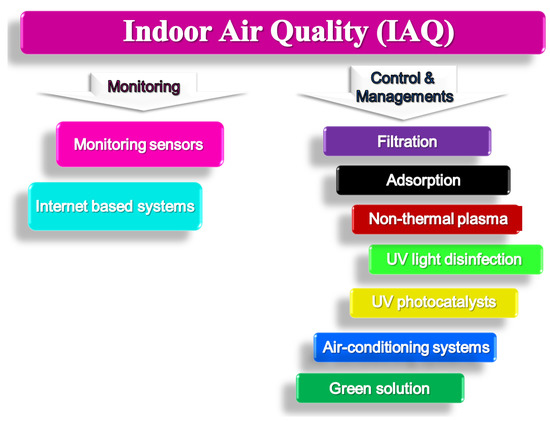 Indoor Air Quality (IAQ)

Monitoring

Monitoring sensors

Internet based systems

Control & Managements

Filtration

Adsorption

Non-thermal plasma

UV light disinfection

UV photocatalysts

Air-conditioning systems

Green solution